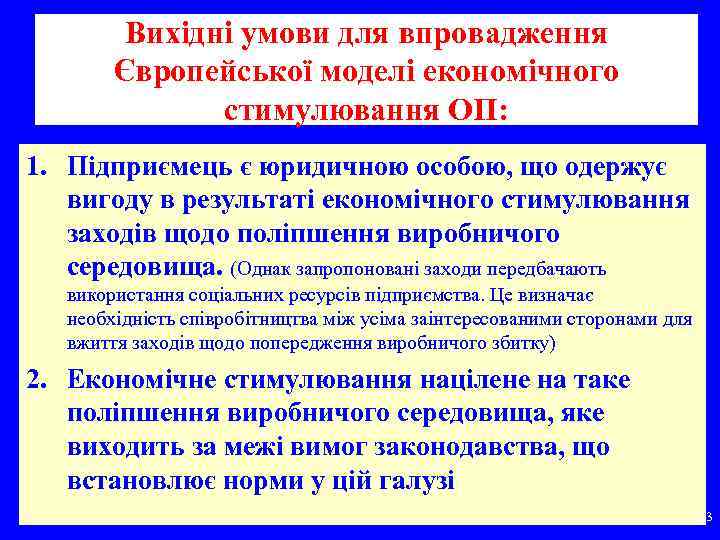 Вихідні умови для впровадження Європейської моделі економічного стимулювання ОП:

1. Підприємець є юридичною особою, що одержує вигоду в результаті економічного стимулювання заходів щодо поліпшення виробничого середовища. (Однак запропоновані заходи передбачають використання соціальних ресурсів підприємства. Це визначає необхідність співробітництва між усіма заінтересованими сторонами для вжиття заходів щодо попередження виробничого збитку)

2. Економічне стимулювання націлене на таке поліпшення виробничого середовища, яке виходить за межі вимог законодавства, що встановлює норми у цій галузі

3